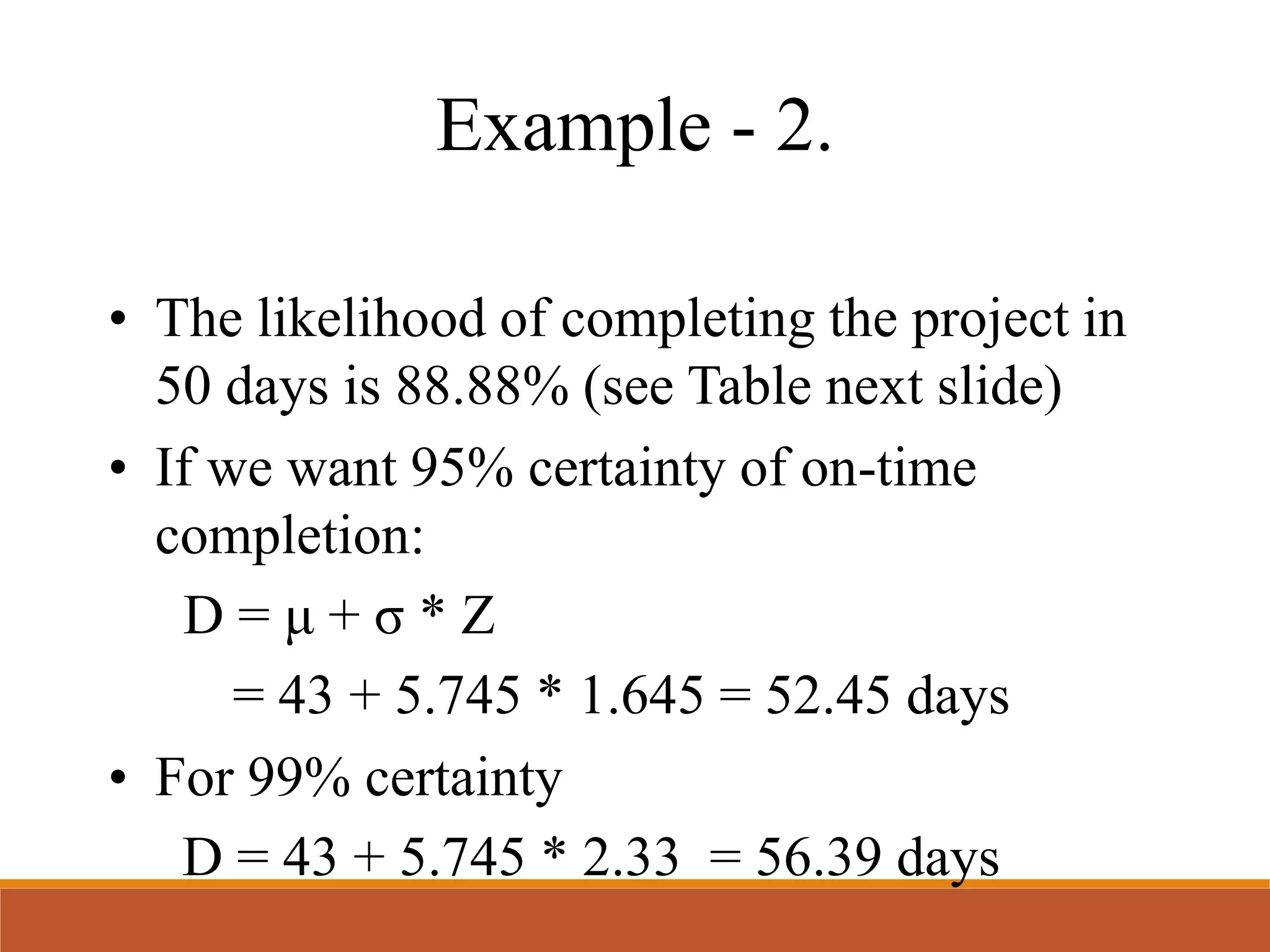 Example - 2.

• The likelihood of completing the project in 50 days is 88.88% (see Table next slide)

• If we want 95% certainty of on-time completion:

$D = \mu + \sigma * Z$

$= 43 + 5.745 * 1.645 = 52.45$ days

• For 99% certainty

$D = 43 + 5.745 * 2.33 = 56.39$ days